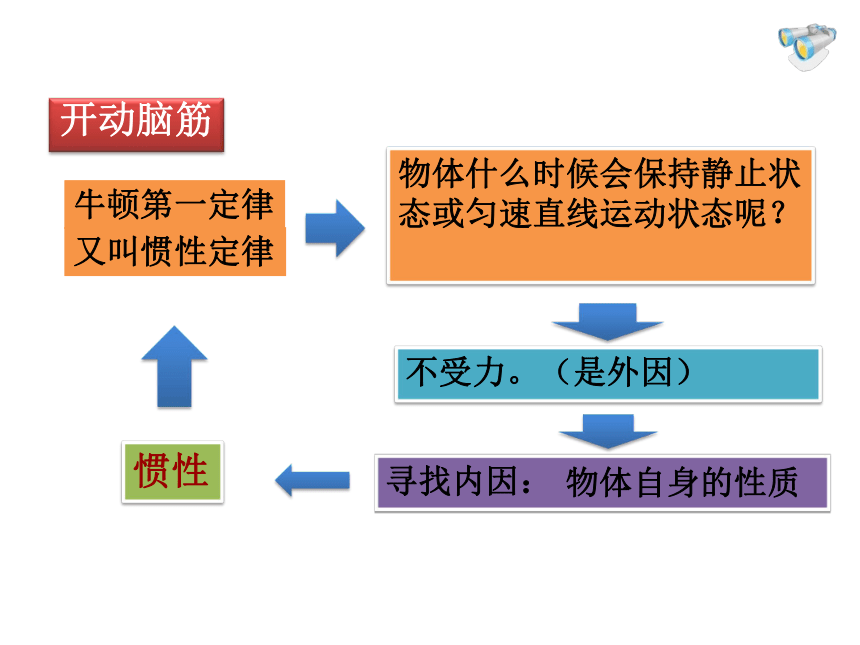 开动脑筋

牛顿第一定律
又叫惯性定律

物体什么时候会保持静止状态或匀速直线运动状态呢？

不受力。（是外因）

寻找内因： 物体自身的性质

惯性